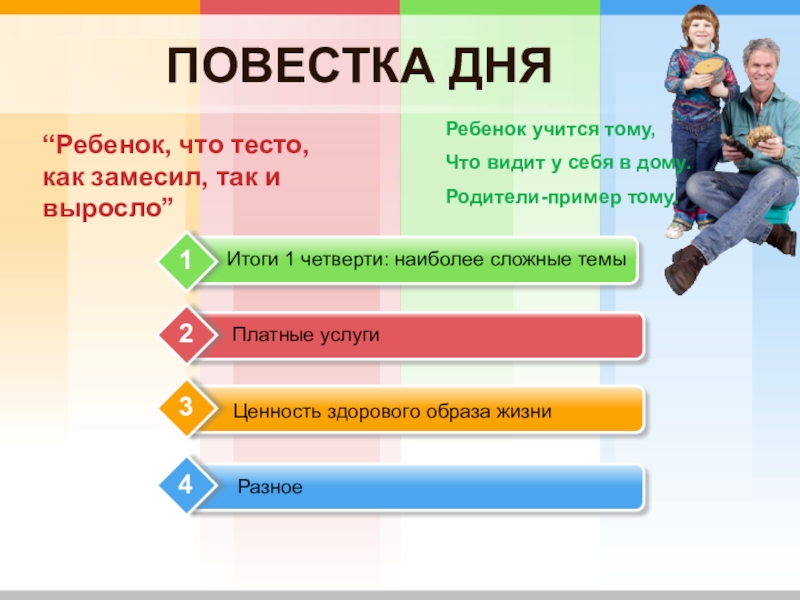 ПОВЕСТКА ДНЯ

“Ребенок, что тесто, как замесил, так и выросло”

Ребенок учится тому,
Что видит у себя в дому.
Родители-пример тому.

1 Итоги 1 четверти: наиболее сложные темы

2 Платные услуги

3 Ценность здорового образа жизни

4 Разное